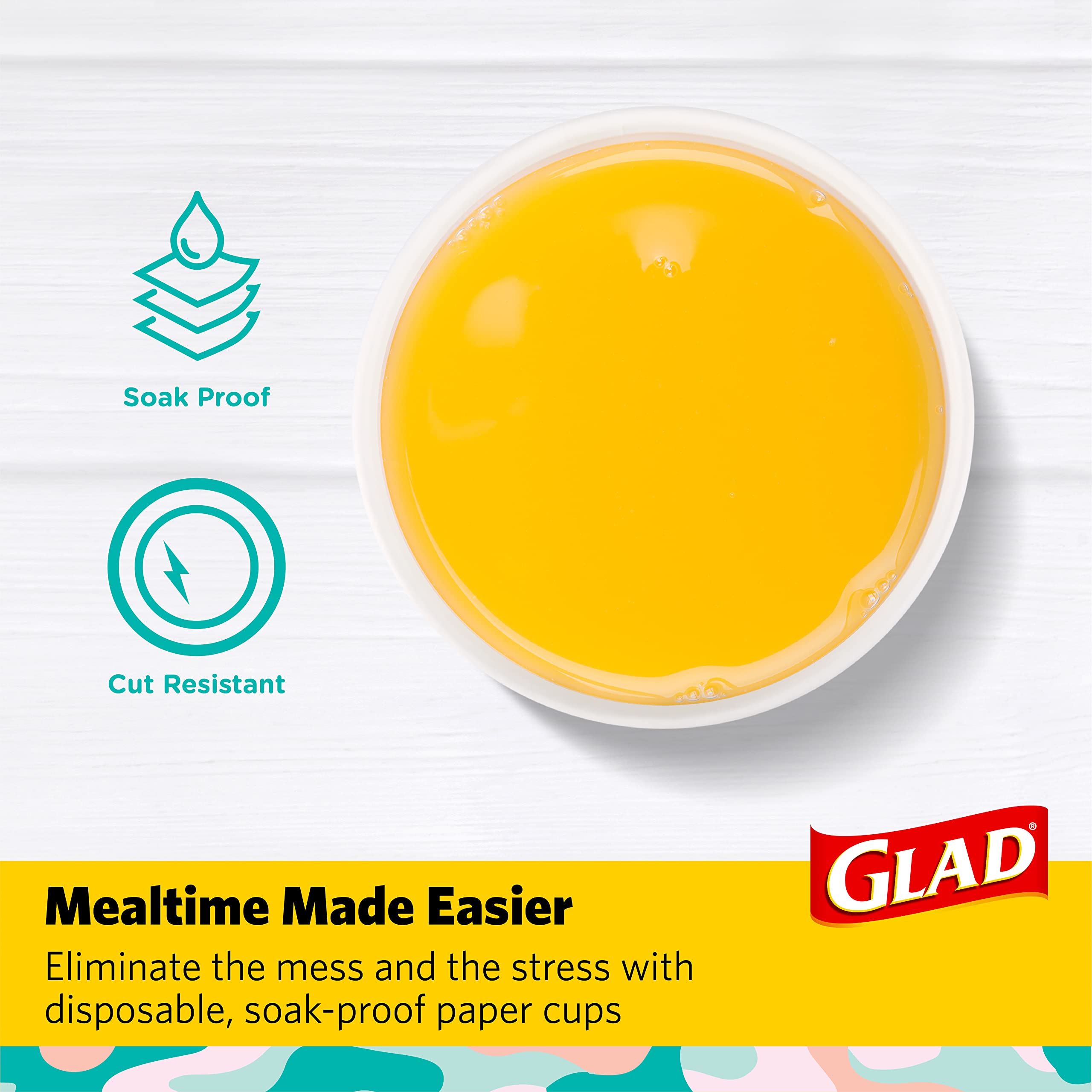 Soak Proof

Cut Resistant

GLAD®

Mealtime Made Easier

Eliminate the mess and the stress with disposable, soak-proof paper cups